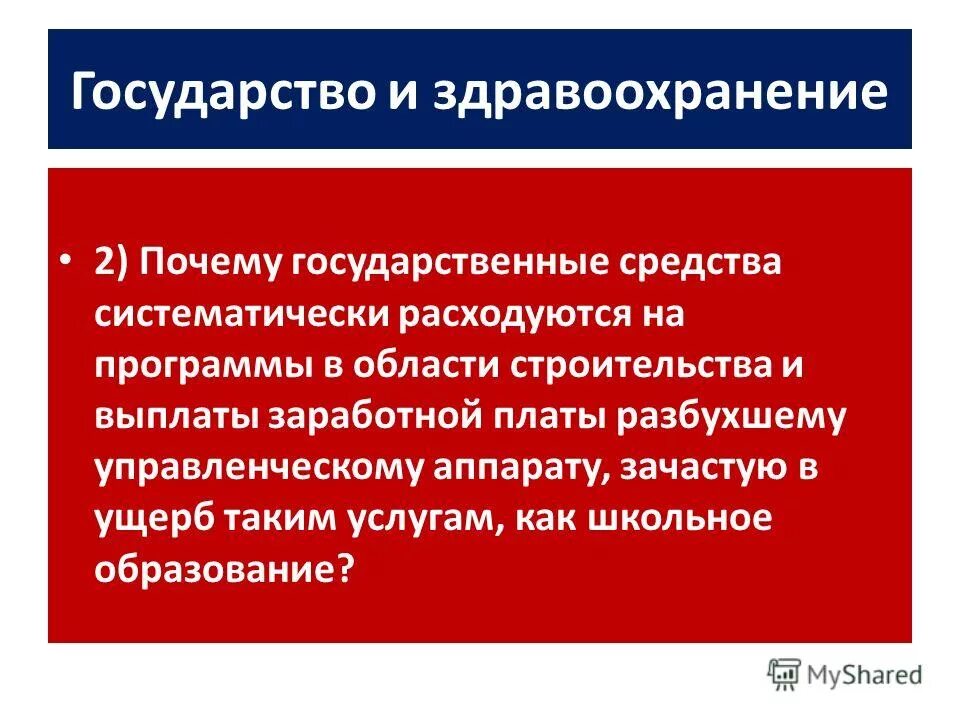 Государство и здравоохранение

• 2) Почему государственные средства систематически расходуются на программы в области строительства и выплаты заработной платы разбухшему управленческому аппарату, зачастую в ущерб таким услугам, как школьное образование?

MyShared